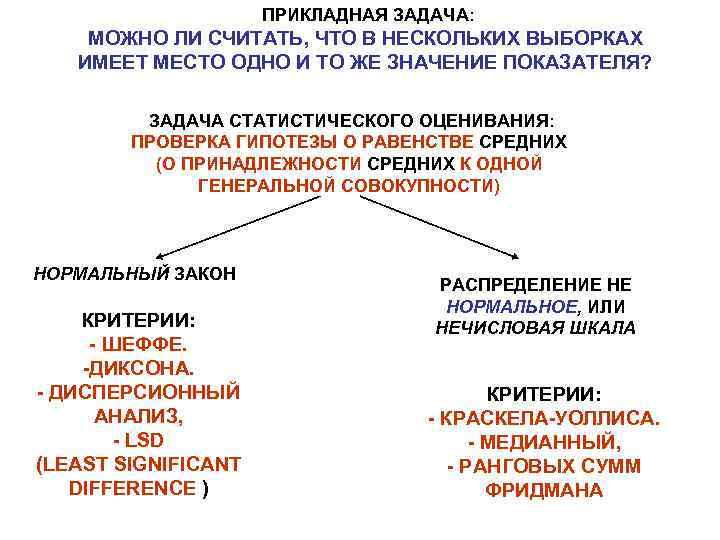 ПРИКЛАДНАЯ ЗАДАЧА:
МОЖНО ЛИ СЧИТАТЬ, ЧТО В НЕСКОЛЬКИХ ВЫБОРКАХ ИМЕЕТ МЕСТО ОДНО И ТО ЖЕ ЗНАЧЕНИЕ ПОКАЗАТЕЛЯ?

ЗАДАЧА СТАТИСТИЧЕСКОГО ОЦЕНИВАНИЯ:
ПРОВЕРКА ГИПОТЕЗЫ О РАВЕНСТВЕ СРЕДНИХ
(О ПРИНАДЛЕЖНОСТИ СРЕДНИХ К ОДНОЙ ГЕНЕРАЛЬНОЙ СОВОКУПНОСТИ)

НОРМАЛЬНЫЙ ЗАКОН

КРИТЕРИИ:
- ШЕФФЕ.
-ДИКСОНА.
- ДИСПЕРСИОННЫЙ АНАЛИЗ,
- LSD
(LEAST SIGNIFICANT DIFFERENCE )

РАСПРЕДЕЛЕНИЕ НЕ НОРМАЛЬНОЕ, ИЛИ НЕЧИСЛОВАЯ ШКАЛА

КРИТЕРИИ:
- КРАСКЕЛА-УОЛЛИСА.
- МЕДИАННЫЙ,
- РАНГОВЫХ СУММ ФРИДМАНА